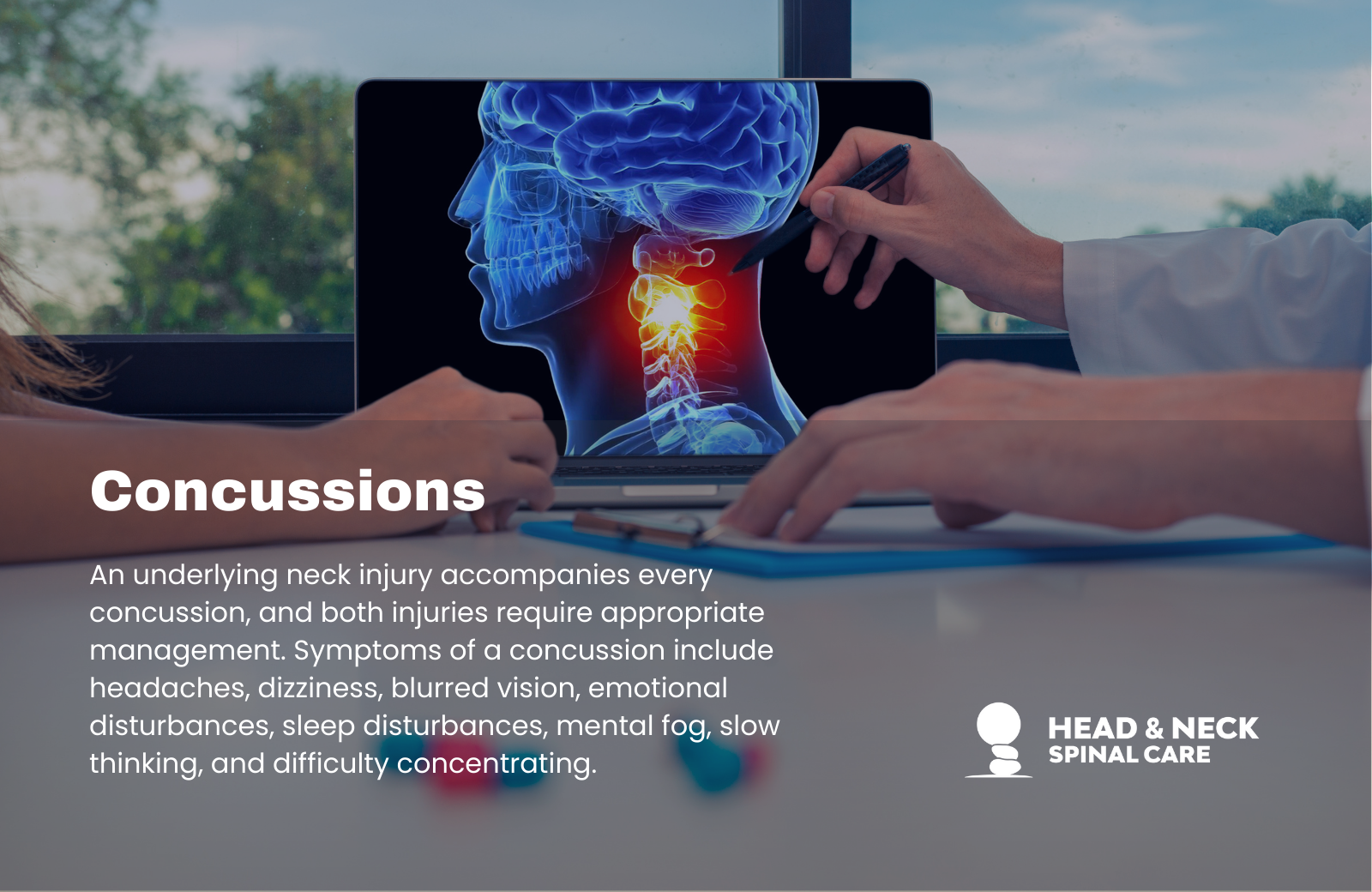 Concussions

An underlying neck injury accompanies every concussion, and both injuries require appropriate management. Symptoms of a concussion include headaches, dizziness, blurred vision, emotional disturbances, sleep disturbances, mental fog, slow thinking, and difficulty concentrating.

HEAD & NECK
SPINAL CARE